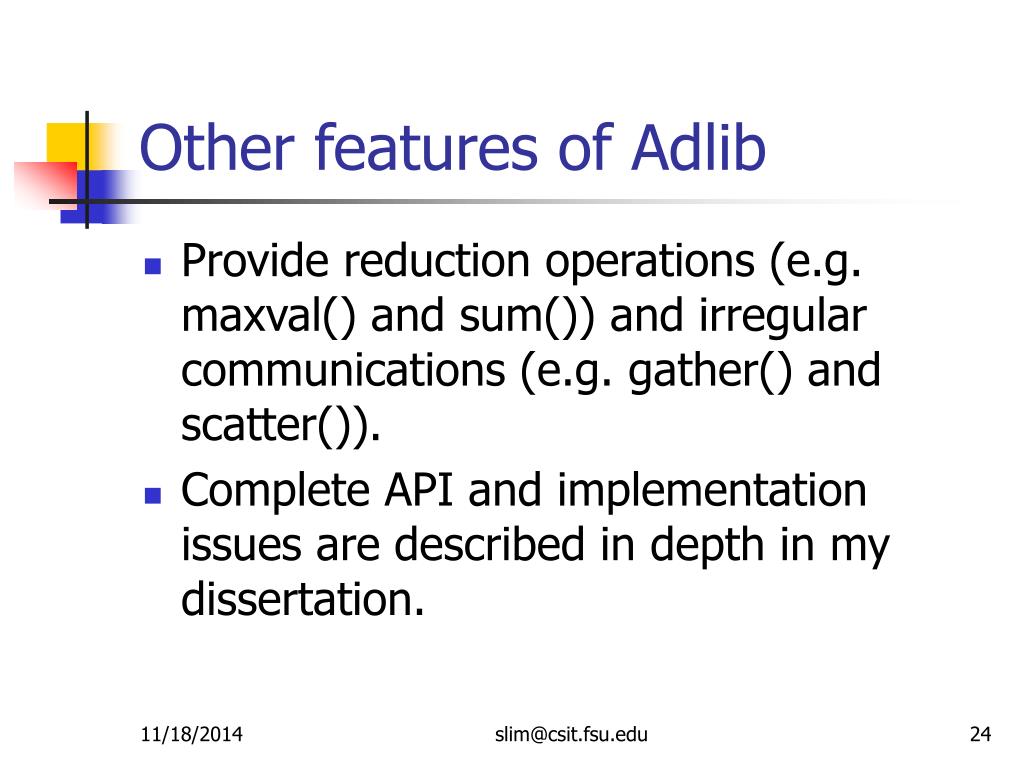 Other features of Adlib

- Provide reduction operations (e.g. maxval() and sum()) and irregular communications (e.g. gather() and scatter()).
- Complete API and implementation issues are described in depth in my dissertation.

11/18/2014 slim@csit.fsu.edu 24